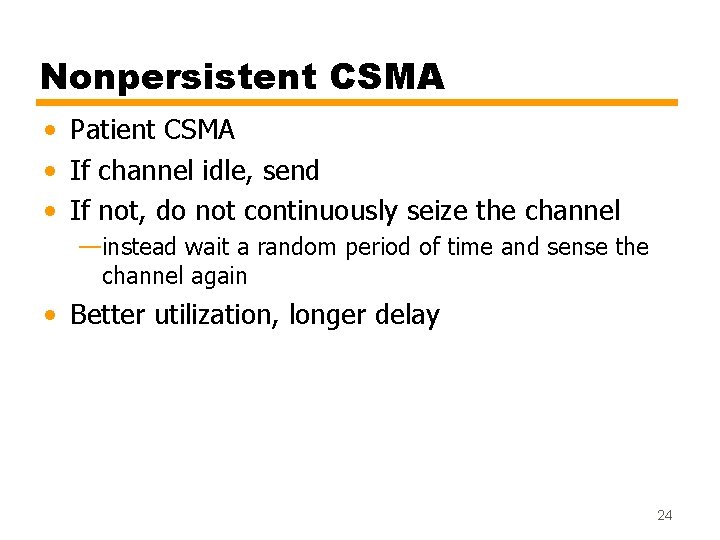 Nonpersistent CSMA

• Patient CSMA
• If channel idle, send
• If not, do not continuously seize the channel
—instead wait a random period of time and sense the channel again
• Better utilization, longer delay

24